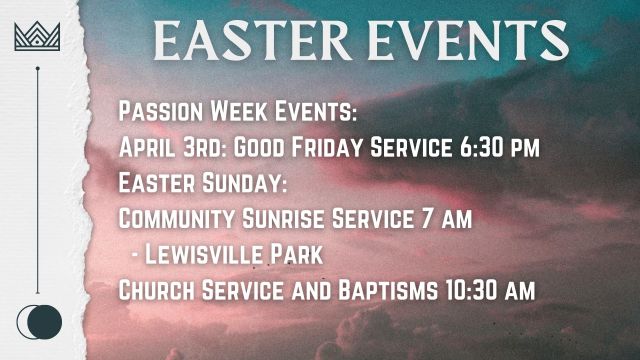 EASTER EVENTS

Passion Week Events:
April 3rd: Good Friday Service 6:30 pm
Easter Sunday:
Community Sunrise Service 7 am
- Lewisville Park
Church Service and Baptisms 10:30 am